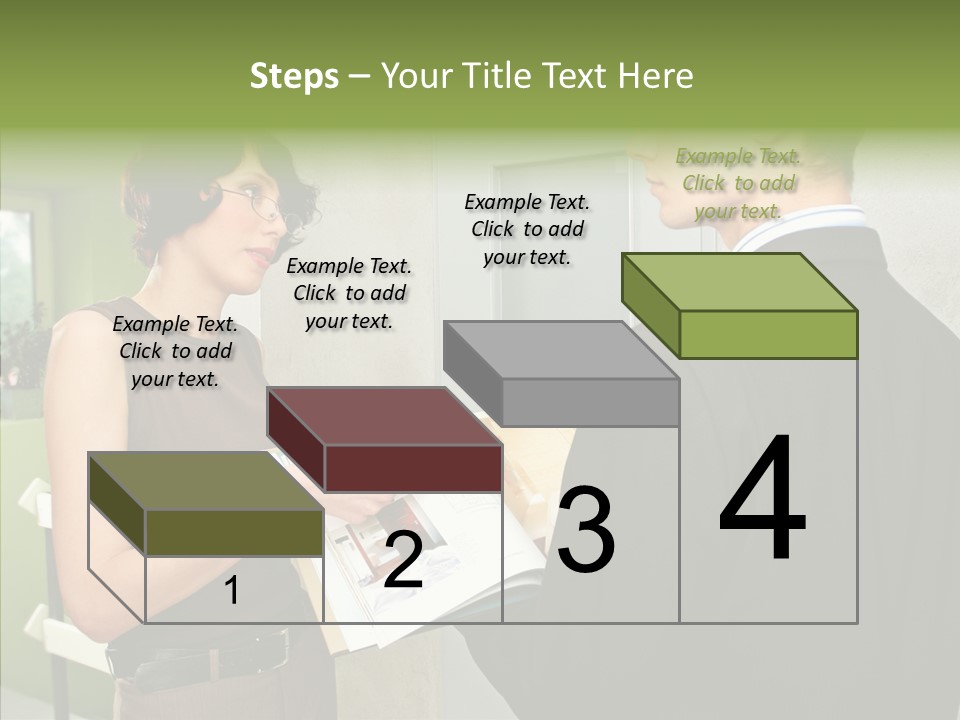 Steps – Your Title Text Here

Example Text. Click to add your text.

Example Text. Click to add your text.

Example Text. Click to add your text.

Example Text. Click to add your text.

1

2

3

4